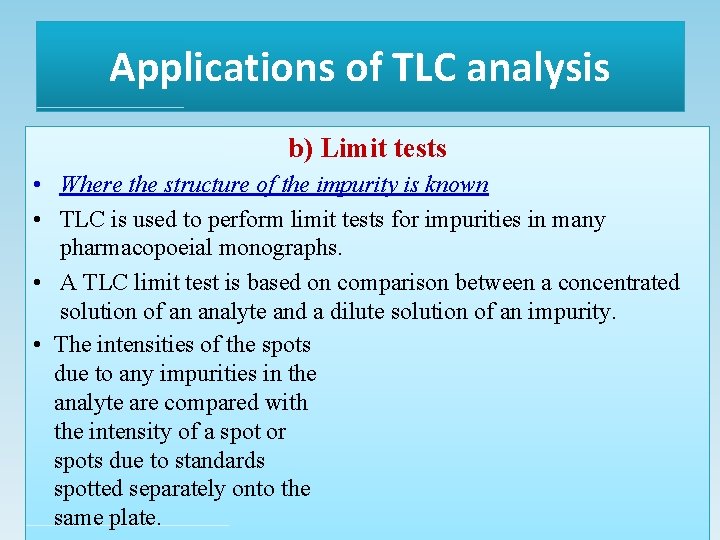 Applications of TLC analysis

b) Limit tests

• Where the structure of the impurity is known

• TLC is used to perform limit tests for impurities in many pharmacopoeial monographs.

• A TLC limit test is based on comparison between a concentrated solution of an analyte and a dilute solution of an impurity.

• The intensities of the spots due to any impurities in the analyte are compared with the intensity of a spot or spots due to standards spotted separately onto the same plate.